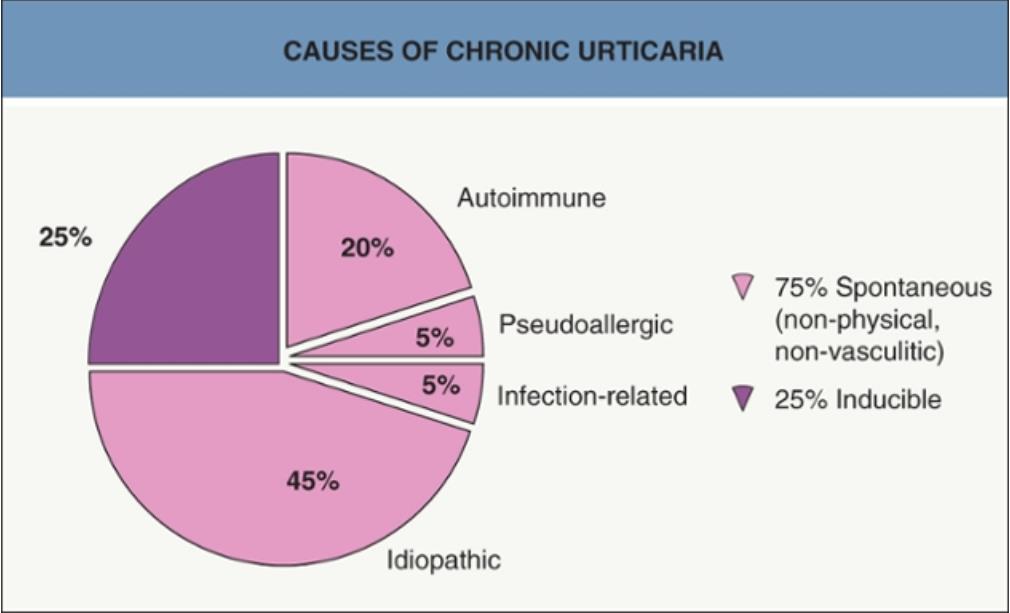 CAUSES OF CHRONIC URTICARIA

25%

20%

Autoimmune

5%

Pseudoallergic

5%

Infection-related

45%

Idiopathic

75% Spontaneous (non-physical, non-vasculitic)

25% Inducible